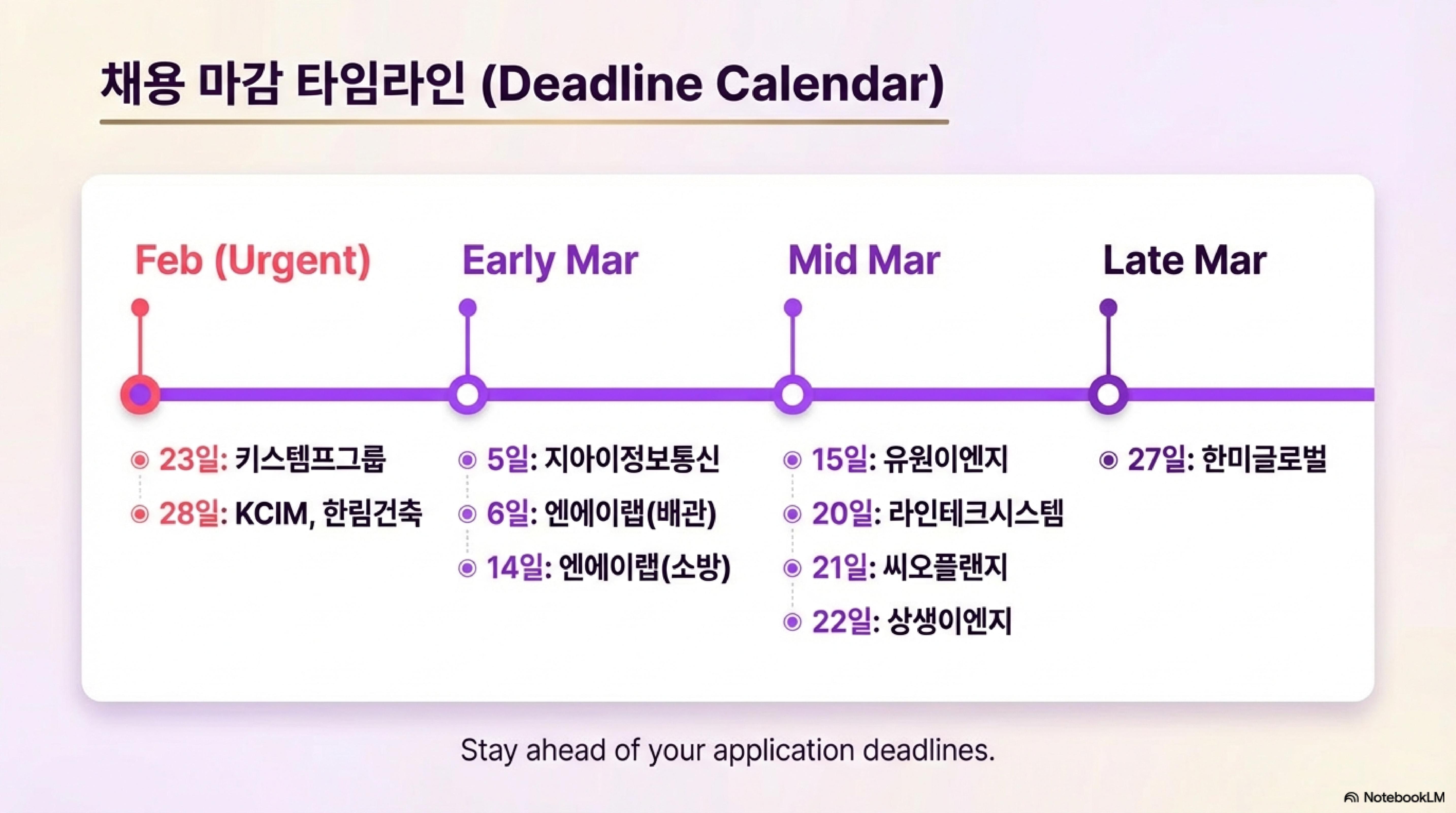 채용 마감 타임라인 (Deadline Calendar)

Feb (Urgent)

23일: 키스템프그룹

28일: KCIM, 한림건축

Early Mar

5일: 지아이정보통신

6일: 엔에이랩(배관)

14일: 엔에이랩(소방)

Mid Mar

15일: 유원이엔지

20일: 라인테크시스템

21일: 씨오플랜지

22일: 상생이엔지

Late Mar

27일: 한미글로벌

Stay ahead of your application deadlines.

NotebookLM